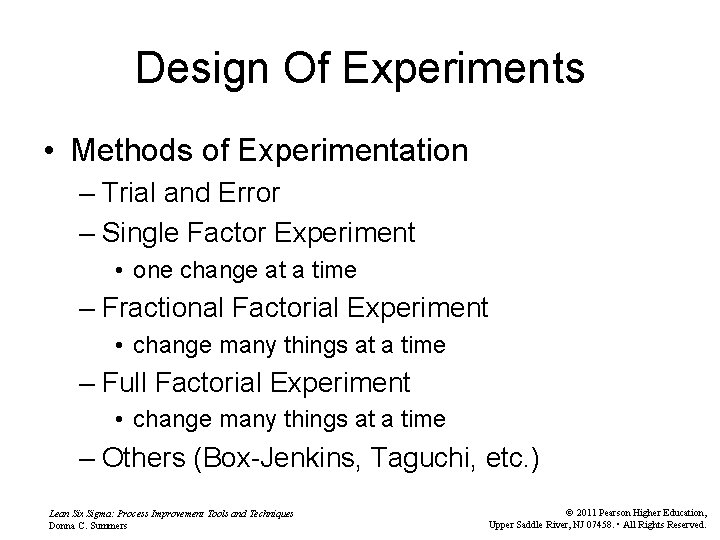 Design Of Experiments

• Methods of Experimentation
– Trial and Error
– Single Factor Experiment
• one change at a time
– Fractional Factorial Experiment
• change many things at a time
– Full Factorial Experiment
• change many things at a time
– Others (Box-Jenkins, Taguchi, etc.)

Lean Six Sigma: Process Improvement Tools and Techniques
Donna C. Summers

© 2011 Pearson Higher Education,
Upper Saddle River, NJ 07458. • All Rights Reserved.